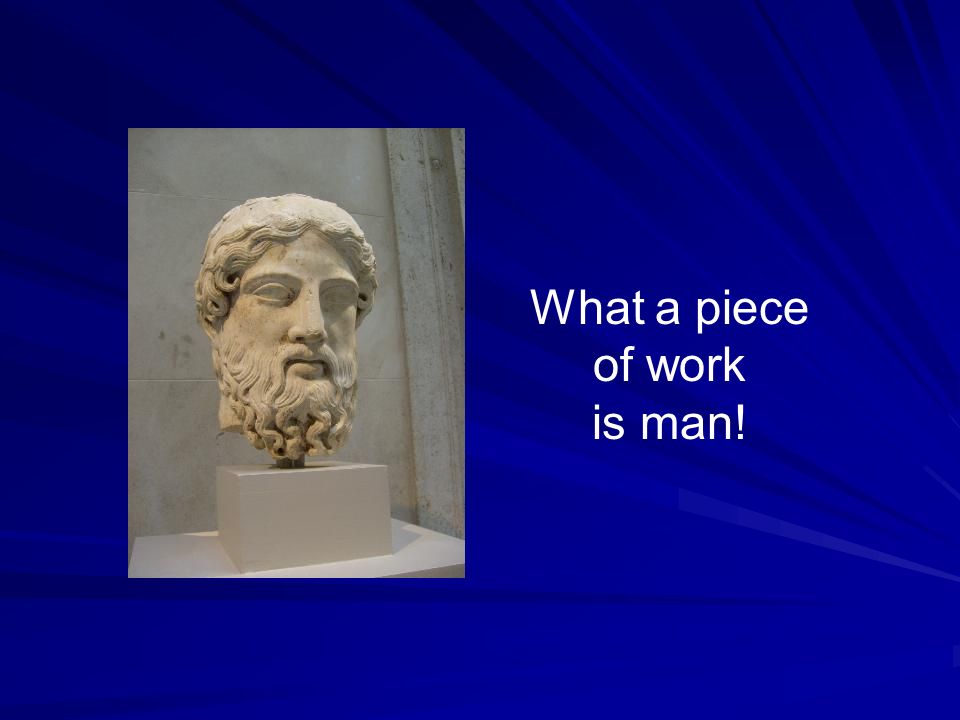 What a piece of work is man!